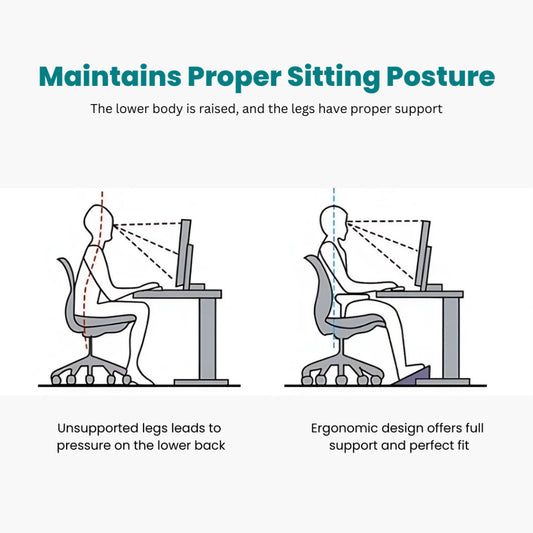 Maintains Proper Sitting Posture

The lower body is raised, and the legs have proper support

Unsupported legs leads to pressure on the lower back

Ergonomic design offers full support and perfect fit